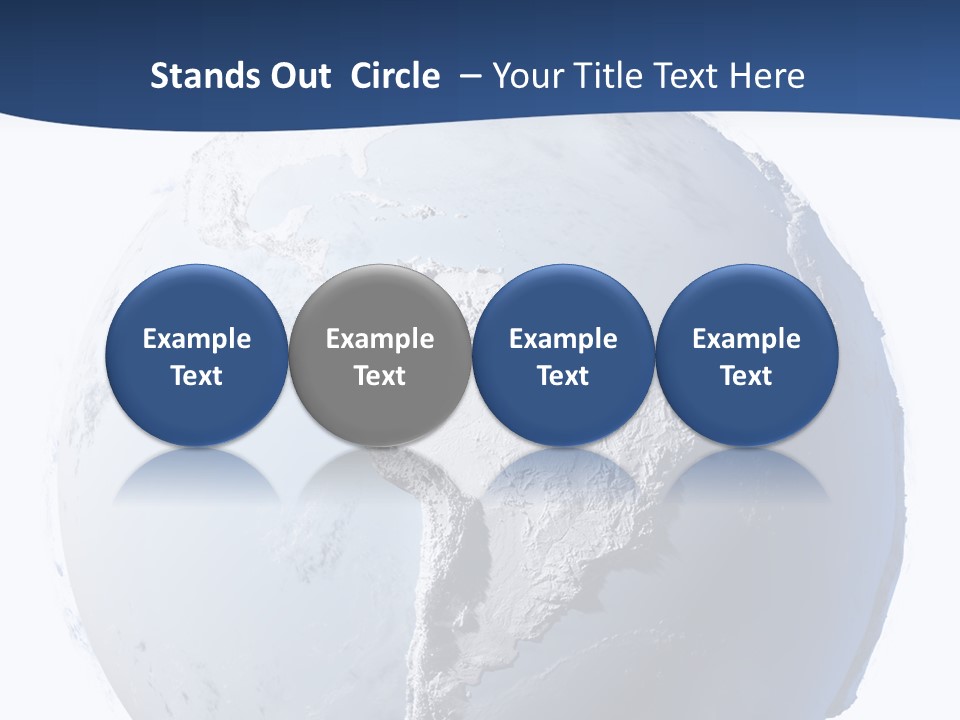 Stands Out Circle – Your Title Text Here

Example Text

Example Text

Example Text

Example Text